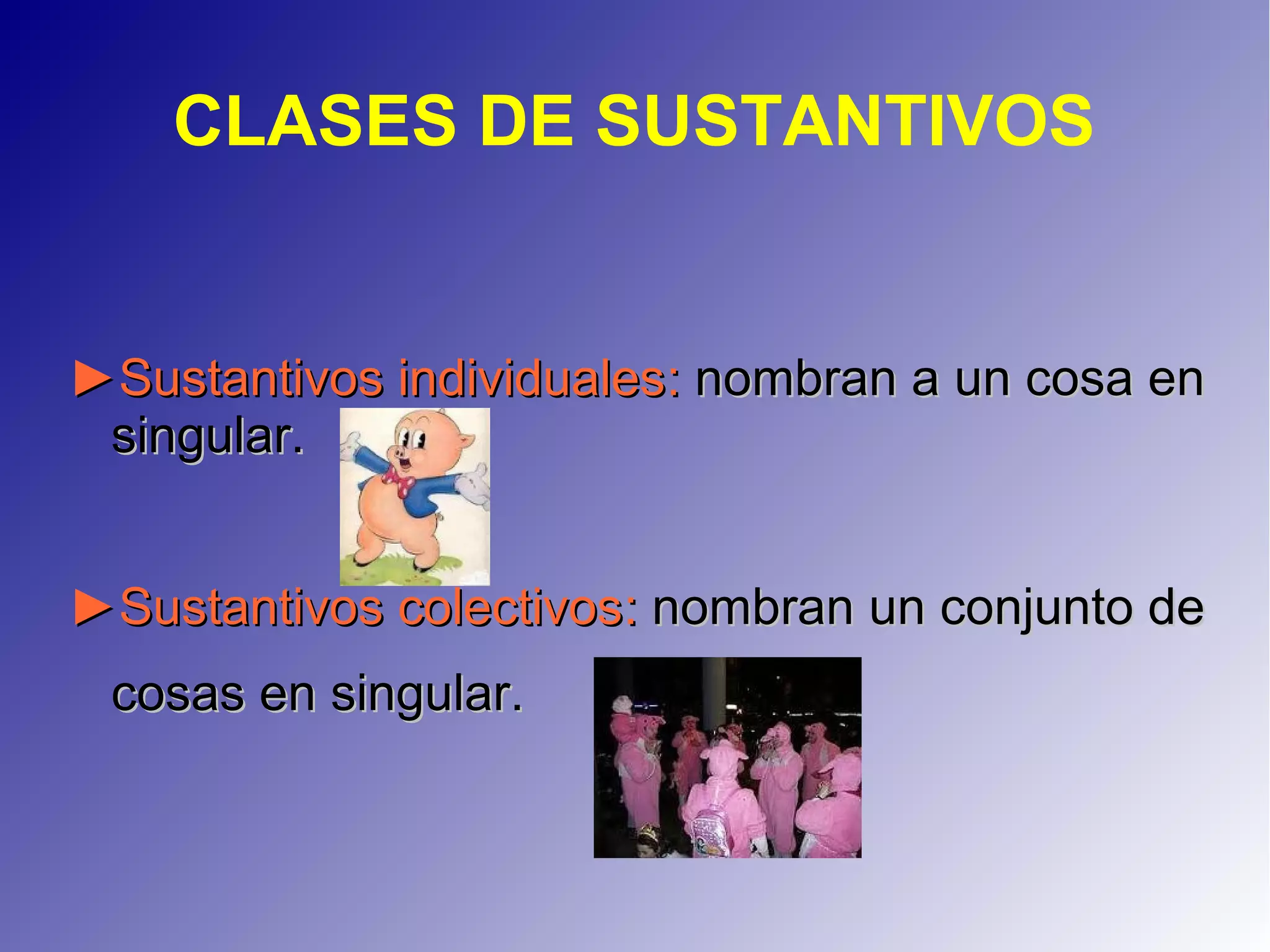 CLASES DE SUSTANTIVOS

►Sustantivos individuales: nombran a un cosa en singular.

►Sustantivos colectivos: nombran un conjunto de cosas en singular.